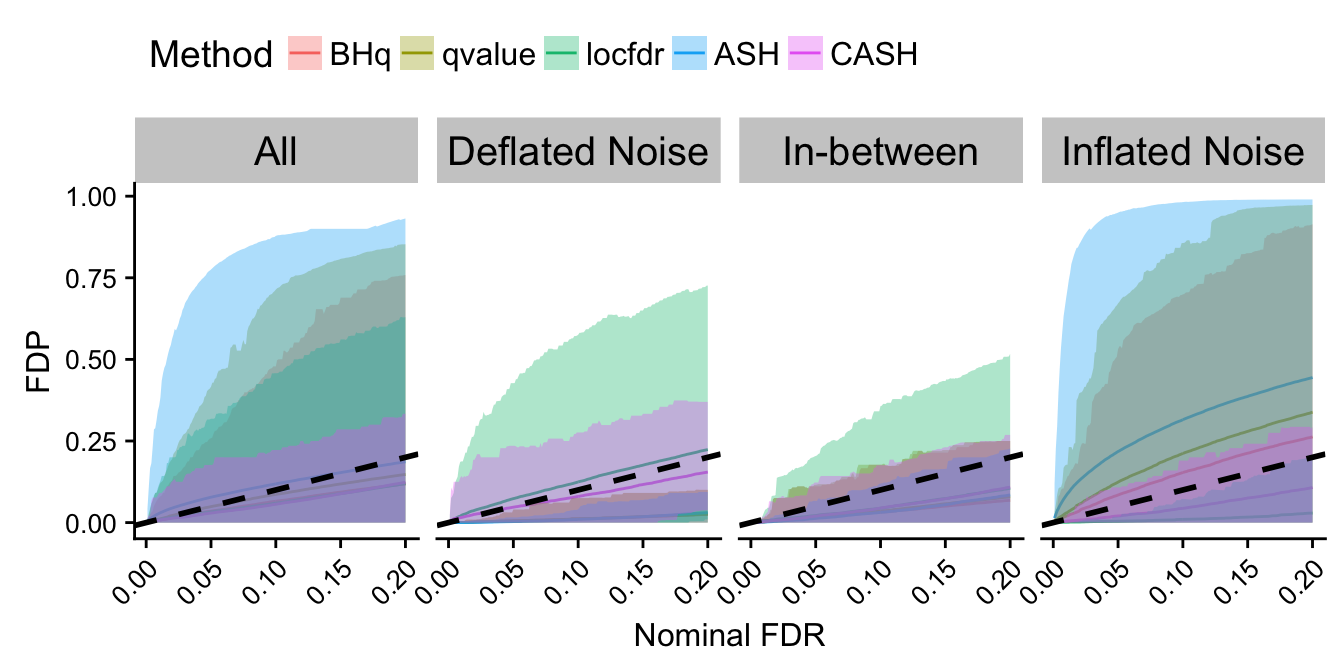 Method BHq qvalue locfdr ASH CASH

All

Deflated Noise

In-between

Inflated Noise

FDP

1.00
0.75
0.50
0.25
0.00

0.00 0.05 0.10 0.15 0.20
0.00 0.05 0.10 0.15 0.20
0.00 0.05 0.10 0.15 0.20
0.00 0.05 0.10 0.15 0.20

Nominal FDR